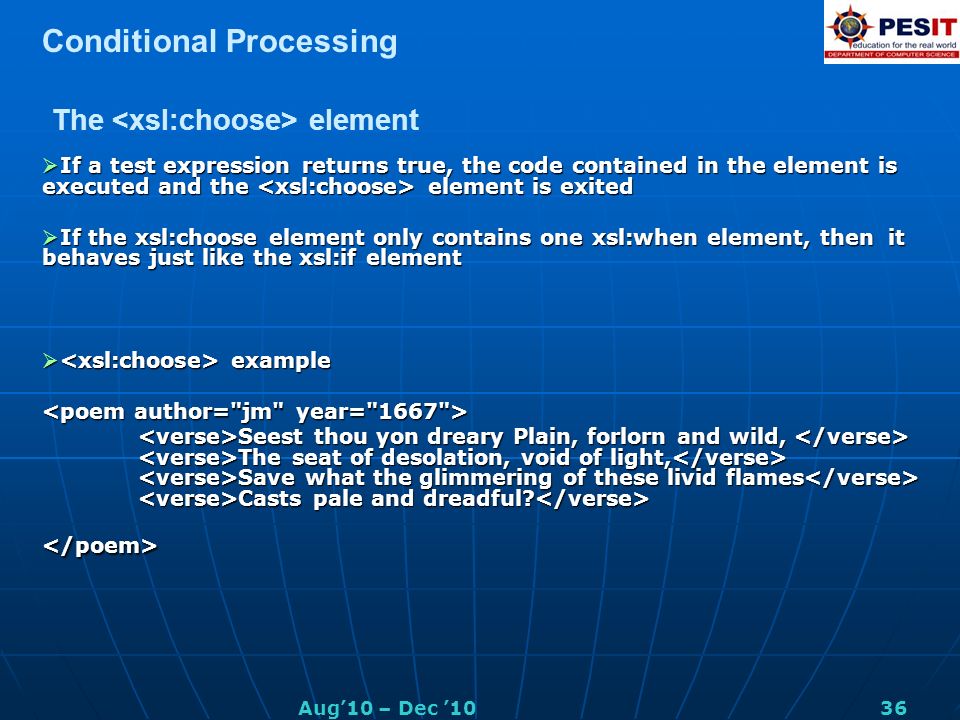 Conditional Processing

PESIT
education for the real world
DEPARTMENT OF COMPUTER SCIENCE

The <xsl:choose> element

➢If a test expression returns true, the code contained in the element is executed and the <xsl:choose> element is exited

➢If the xsl:choose element only contains one xsl:when element, then it behaves just like the xsl:if element

➢<xsl:choose> example

<poem author="jm" year="1667">
<verse>Seest thou yon dreary Plain, forlorn and wild, </verse>
<verse>The seat of desolation, void of light,</verse>
<verse>Save what the glimmering of these livid flames</verse>
<verse>Casts pale and dreadful?</verse>
</poem>

Aug'10 – Dec '10

36